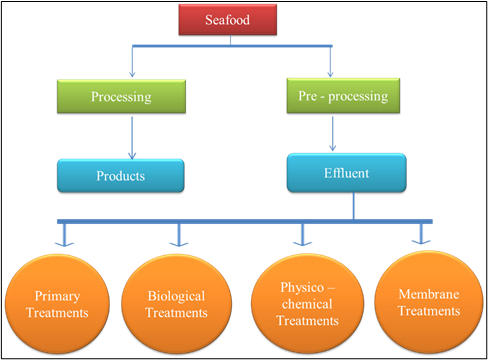 Seafood

Processing

Pre - processing

Products

Effluent

Primary Treatments

Biological Treatments

Physico – chemical Treatments

Membrane Treatments